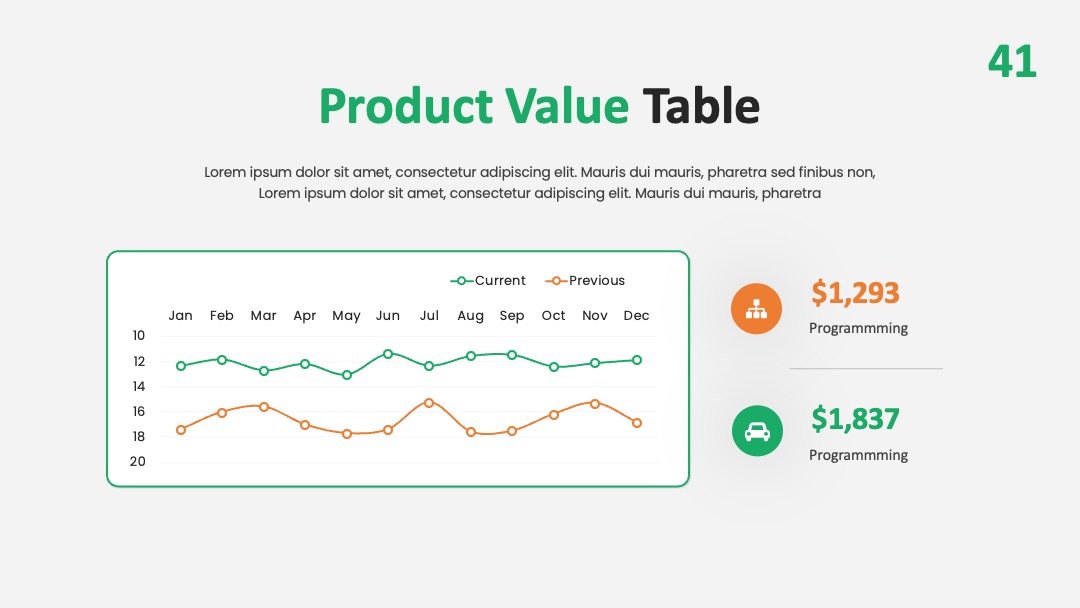 41

Product Value Table

Lorem ipsum dolor sit amet, consectetur adipiscing elit. Mauris dui mauris, pharetra sed finibus non, Lorem ipsum dolor sit amet, consectetur adipiscing elit. Mauris dui mauris, pharetra

Current Previous

Jan Feb Mar Apr May Jun Jul Aug Sep Oct Nov Dec

10
12
14
16
18
20

$1,293
Programmming

$1,837
Programmming